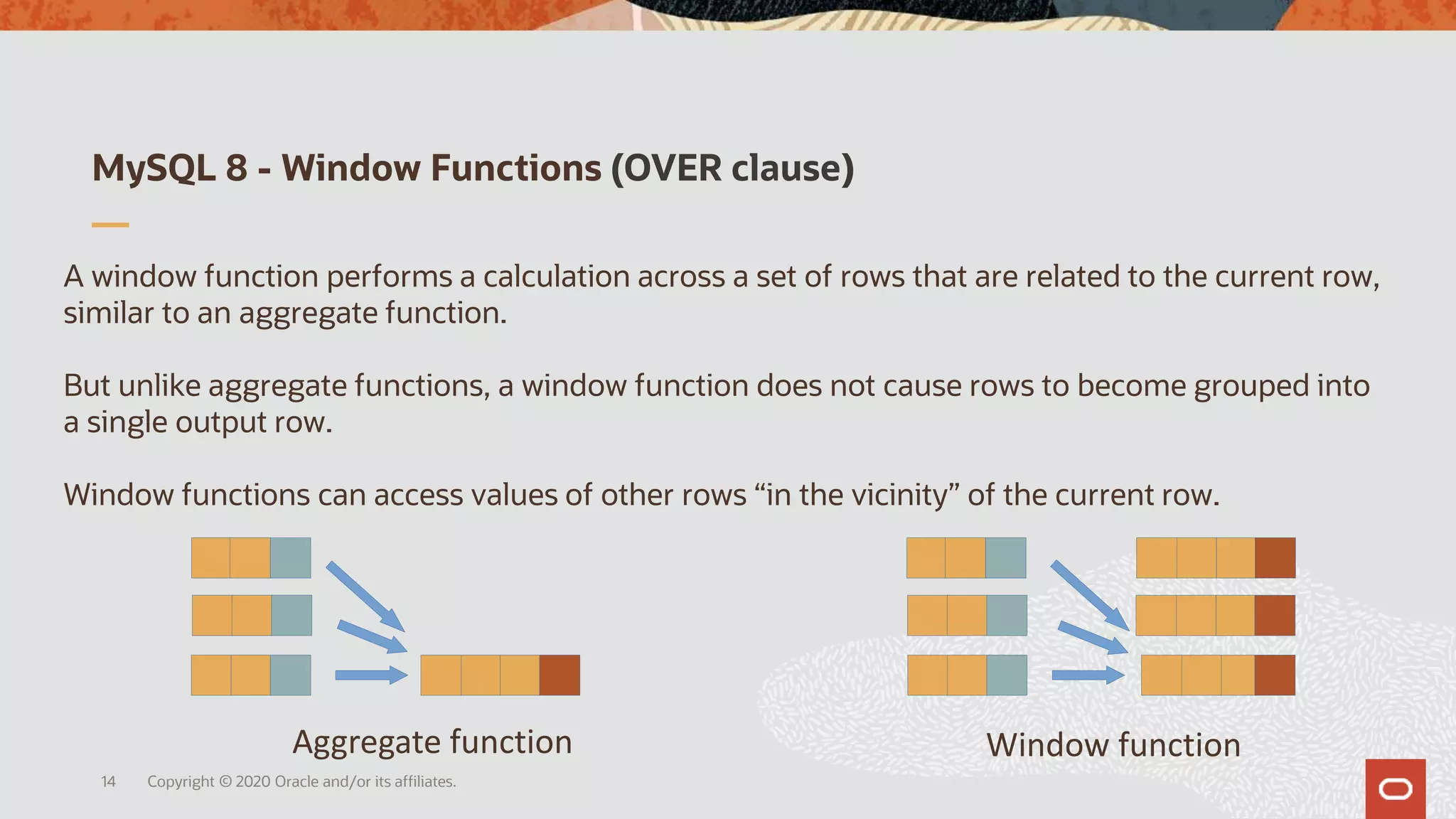 MySQL 8 - Window Functions (OVER clause)

A window function performs a calculation across a set of rows that are related to the current row, similar to an aggregate function.

But unlike aggregate functions, a window function does not cause rows to become grouped into a single output row.

Window functions can access values of other rows “in the vicinity” of the current row.

Aggregate function

Window function

14 Copyright © 2020 Oracle and/or its affiliates.